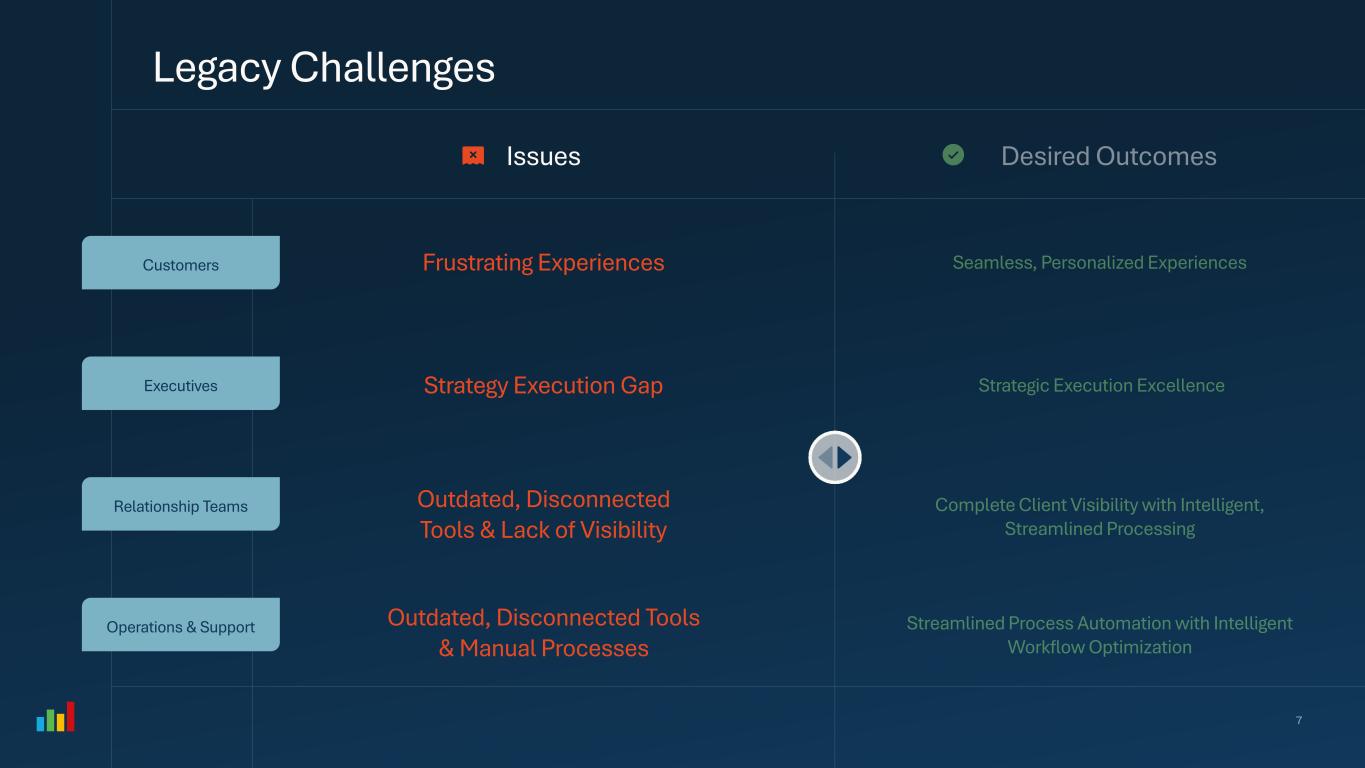 Legacy Challenges

| | Issues | Desired Outcomes |
|---|---|---|
| Customers | Frustrating Experiences | Seamless, Personalized Experiences |
| Executives | Strategy Execution Gap | Strategic Execution Excellence |
| Relationship Teams | Outdated, Disconnected Tools & Lack of Visibility | Complete Client Visibility with Intelligent, Streamlined Processing |
| Operations & Support | Outdated, Disconnected Tools & Manual Processes | Streamlined Process Automation with Intelligent Workflow Optimization |

7